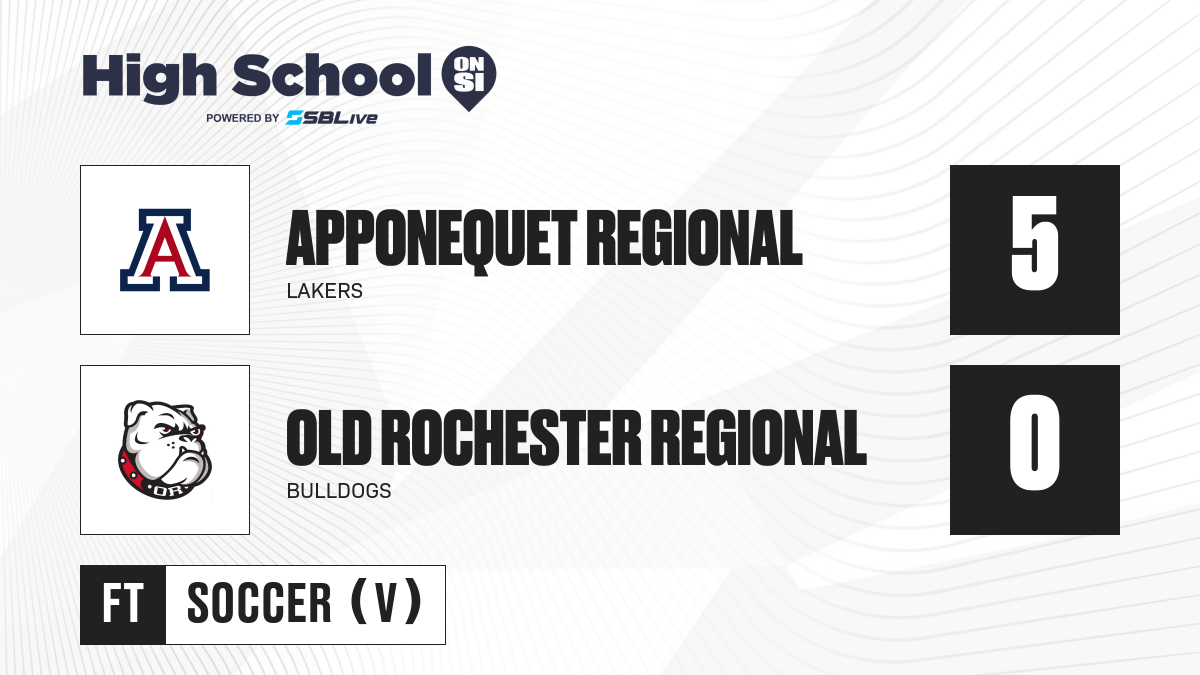 High School ON SI
POWERED BY SBLive

A

APPONEQUET REGIONAL
LAKERS

5

OR

OLD ROCHESTER REGIONAL
BULLDOGS

0

FT SOCCER (V)